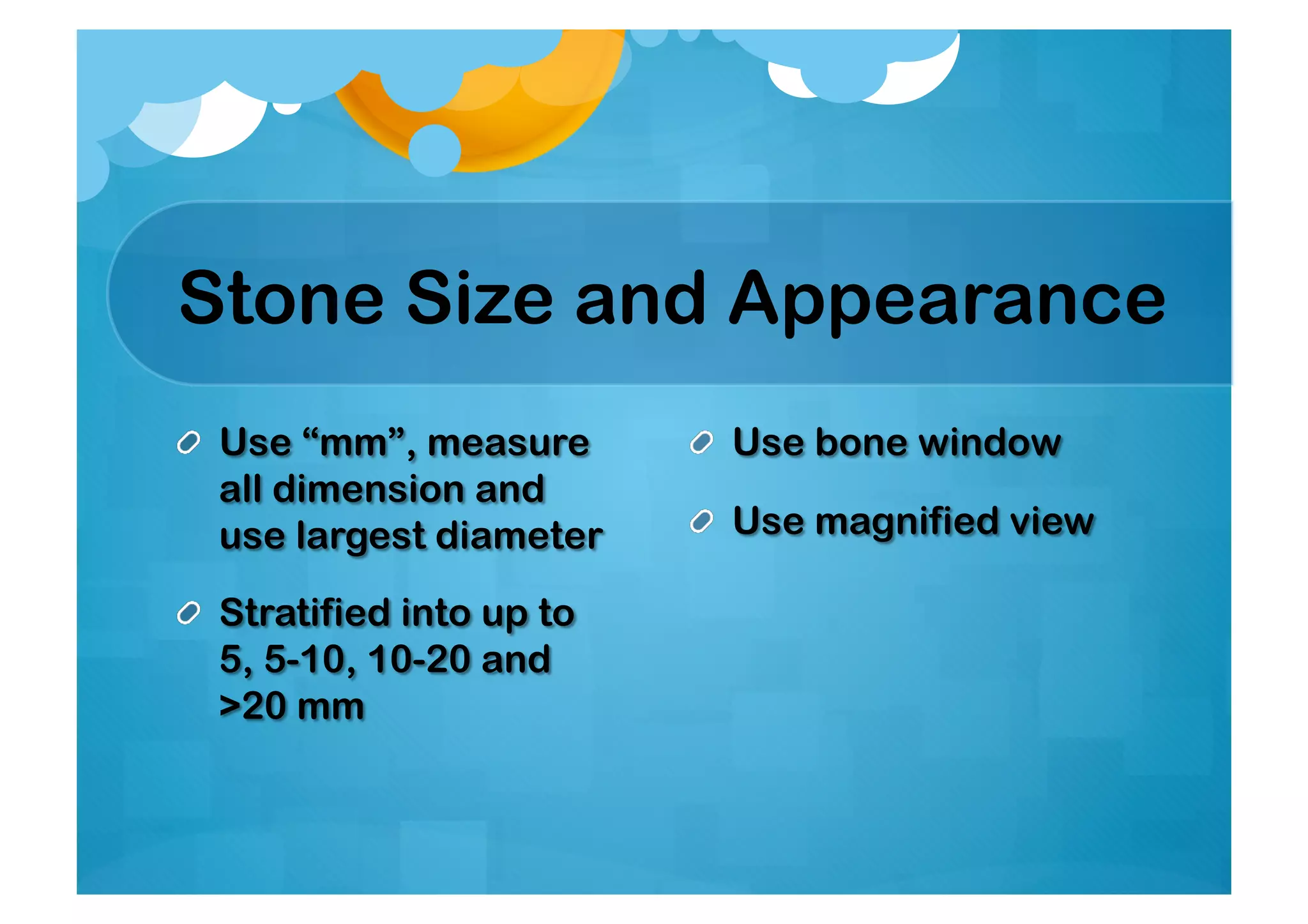 Stone Size and Appearance

Use “mm”, measure all dimension and use largest diameter

Stratified into up to 5, 5-10, 10-20 and >20 mm

Use bone window

Use magnified view